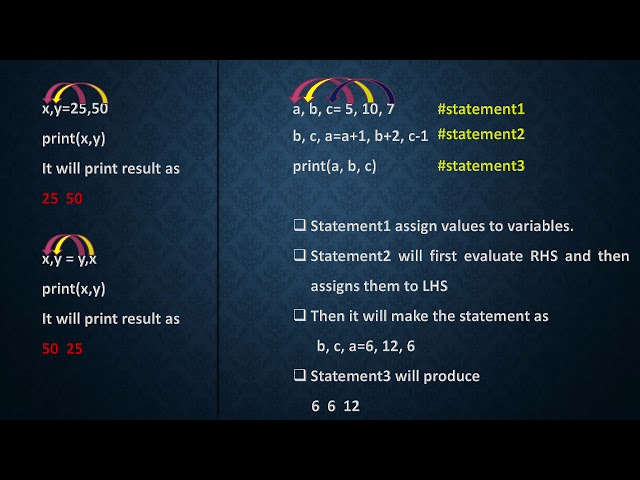 x,y=25,50

print(x,y)

It will print result as

25 50

x,y = y,x

print(x,y)

It will print result as

50 25

a, b, c= 5, 10, 7 #statement1

b, c, a=a+1, b+2, c-1 #statement2

print(a, b, c) #statement3

❑ Statement1 assign values to variables.

❑ Statement2 will first evaluate RHS and then assigns them to LHS

❑ Then it will make the statement as

b, c, a=6, 12, 6

❑ Statement3 will produce

6 6 12